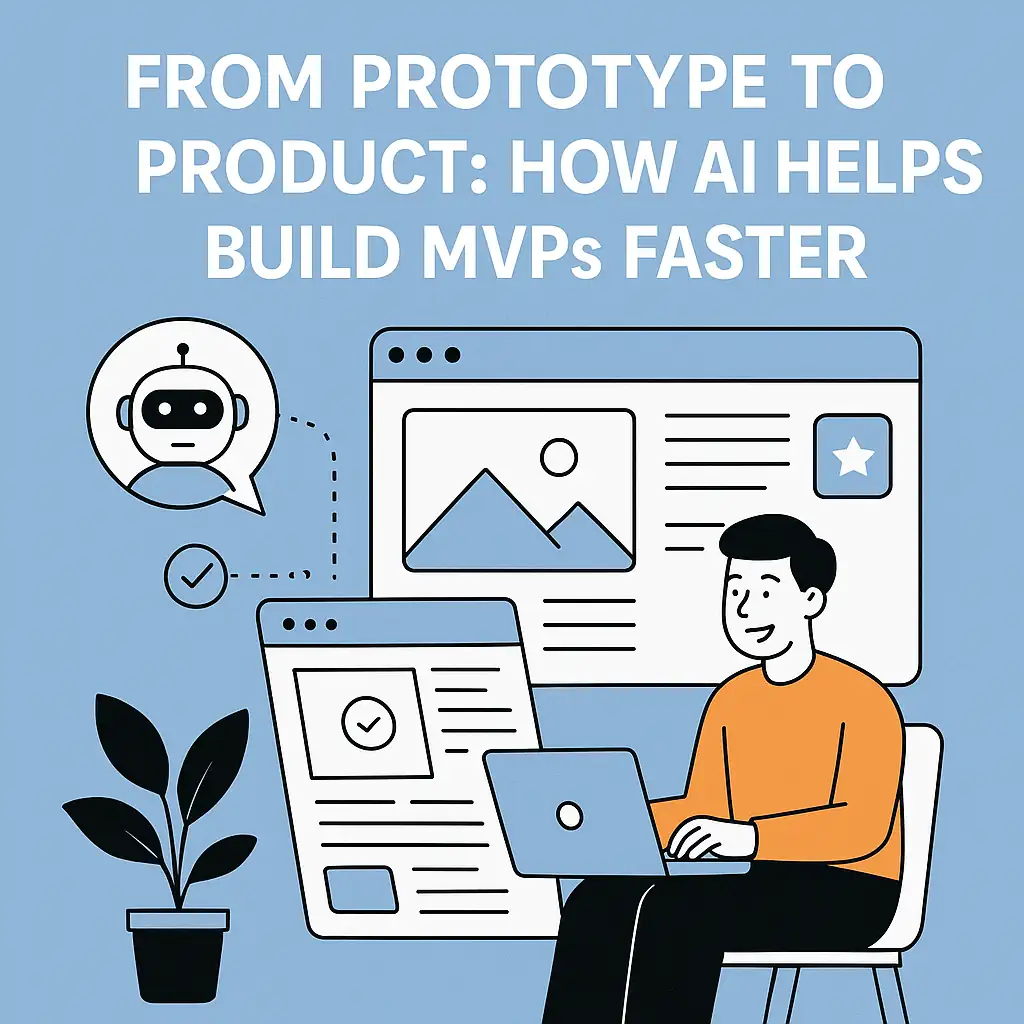 FROM PROTOTYPE TO PRODUCT: HOW AI HELPS BUILD MVPs FASTER